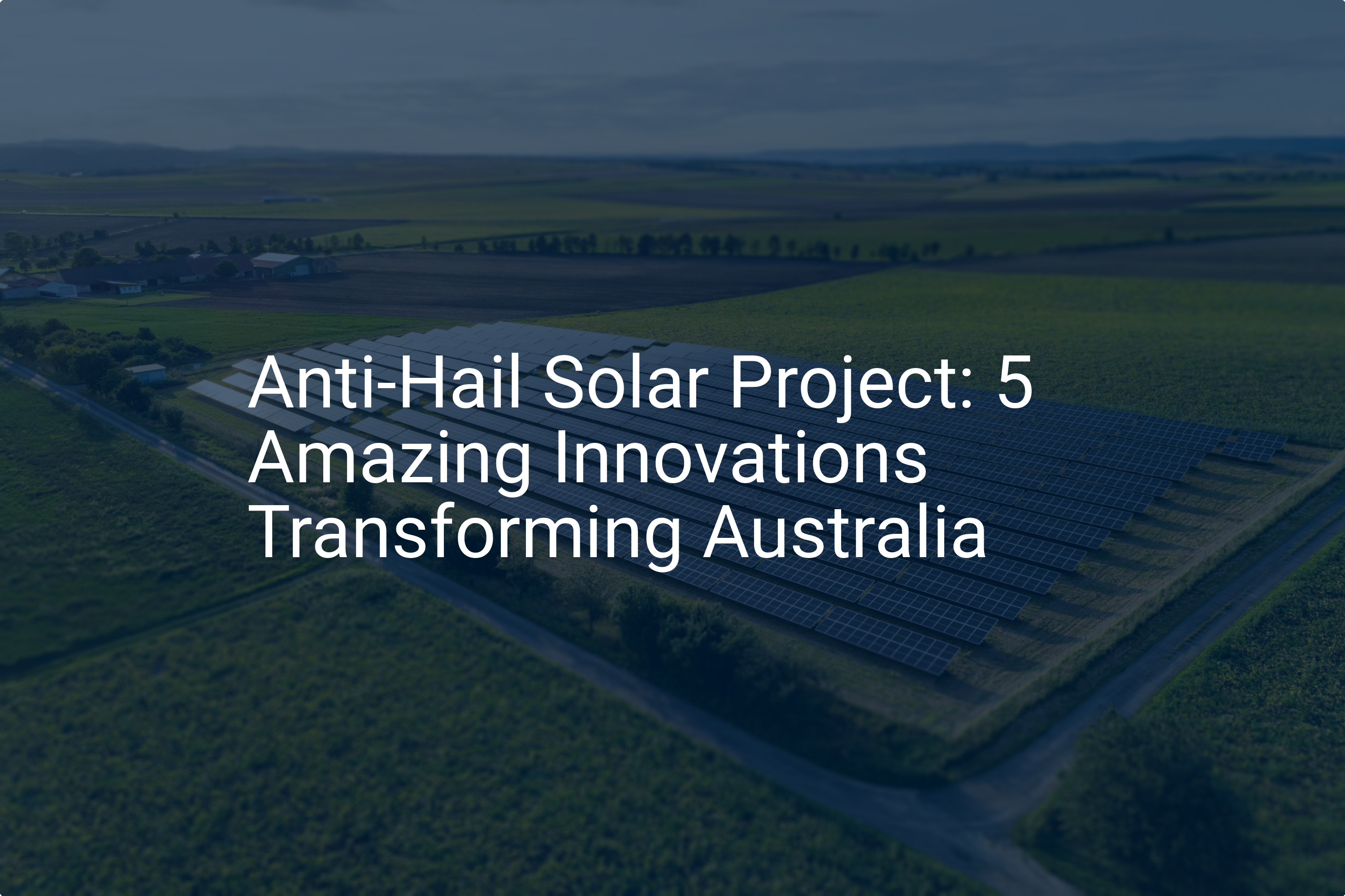 Anti-Hail Solar Project: 5 Amazing Innovations Transforming Australia